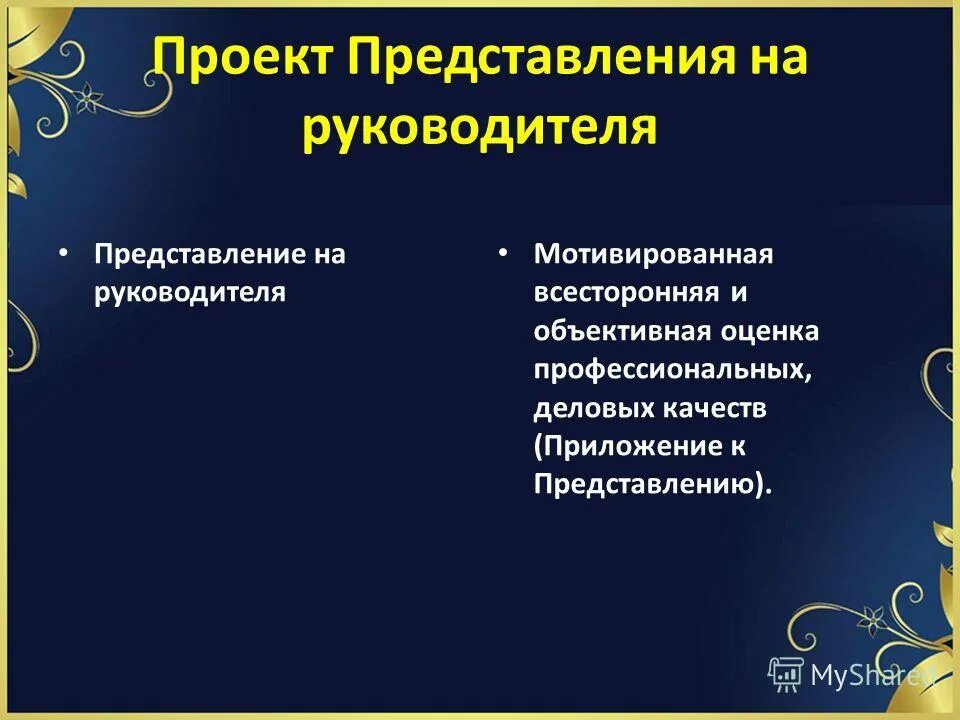 Проект Представления на руководителя

• Представление на руководителя

• Мотивированная всесторонняя и объективная оценка профессиональных, деловых качеств (Приложение к Представлению).

MyShared